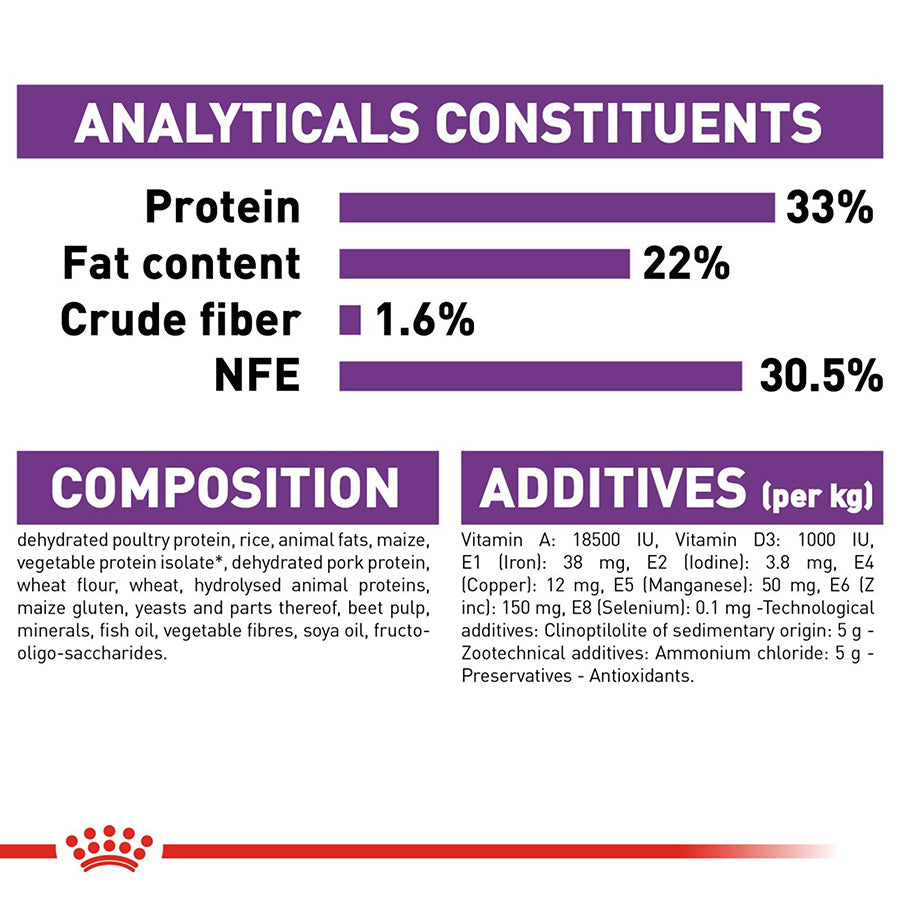 ANALYTICALS CONSTITUENTS

Protein 33%
Fat content 22%
Crude fiber 1.6%
NFE 30.5%

COMPOSITION

dehydrated poultry protein, rice, animal fats, maize, vegetable protein isolate*, dehydrated pork protein, wheat flour, wheat, hydrolysed animal proteins, maize gluten, yeasts and parts thereof, beet pulp, minerals, fish oil, vegetable fibres, soya oil, fructo-oligo-saccharides.

ADDITIVES (per kg)

Vitamin A: 18500 IU, Vitamin D3: 1000 IU, E1 (Iron): 38 mg, E2 (Iodine): 3.8 mg, E4 (Copper): 12 mg, E5 (Manganese): 50 mg, E6 (Z inc): 150 mg, E8 (Selenium): 0.1 mg -Technological additives: Clinoptilolite of sedimentary origin: 5 g - Zootechnical additives: Ammonium chloride: 5 g - Preservatives - Antioxidants.